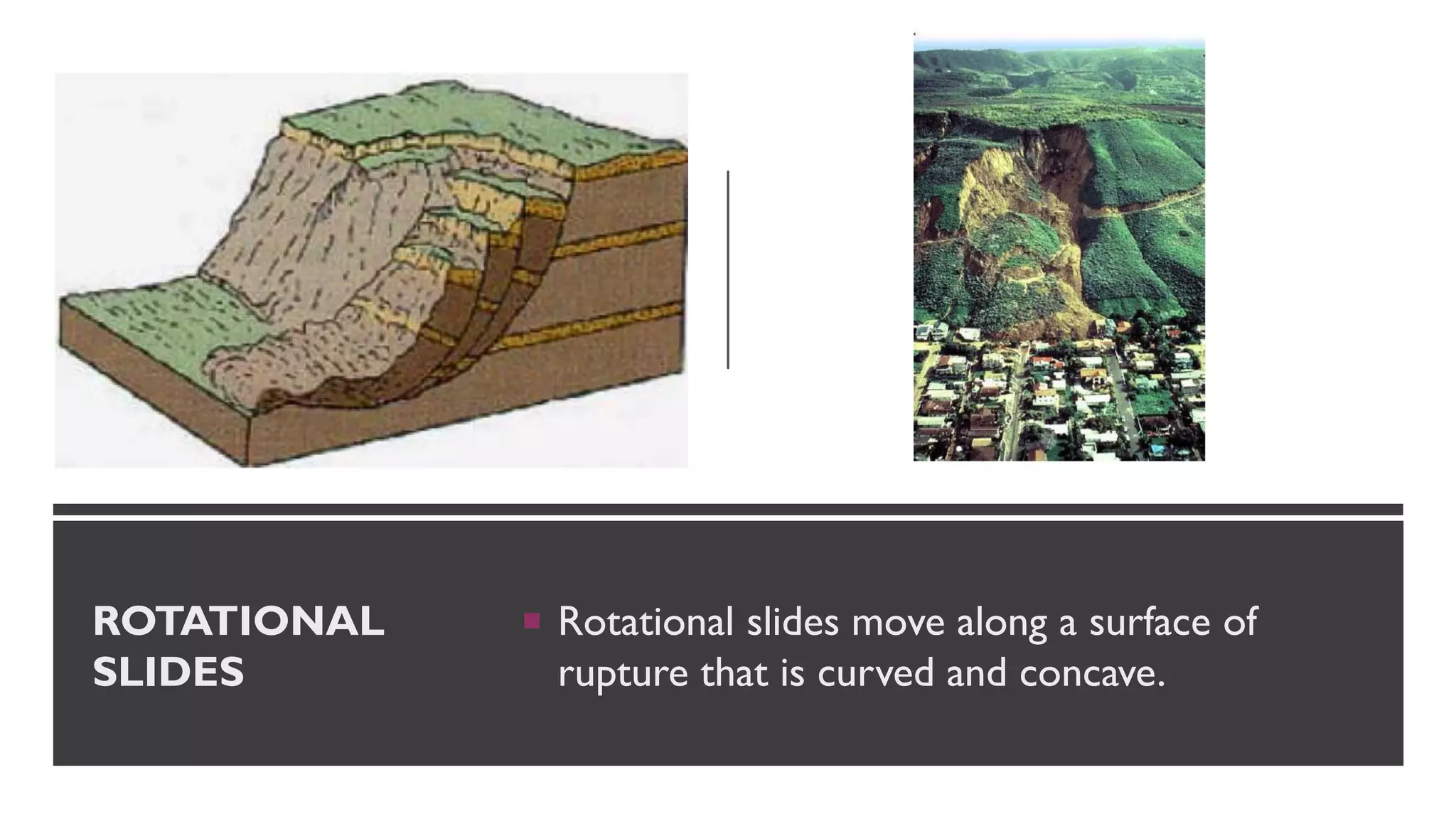 ROTATIONAL SLIDES

▪ Rotational slides move along a surface of rupture that is curved and concave.